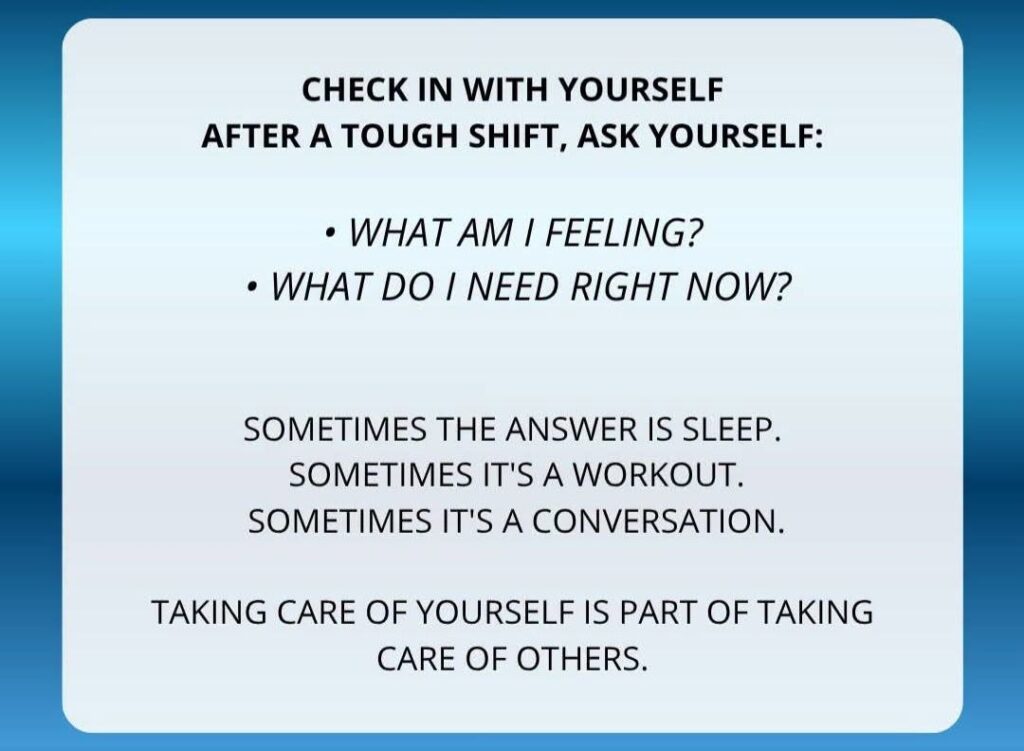 CHECK IN WITH YOURSELF
AFTER A TOUGH SHIFT, ASK YOURSELF:

• WHAT AM I FEELING?
• WHAT DO I NEED RIGHT NOW?

SOMETIMES THE ANSWER IS SLEEP.
SOMETIMES IT'S A WORKOUT.
SOMETIMES IT'S A CONVERSATION.

TAKING CARE OF YOURSELF IS PART OF TAKING CARE OF OTHERS.